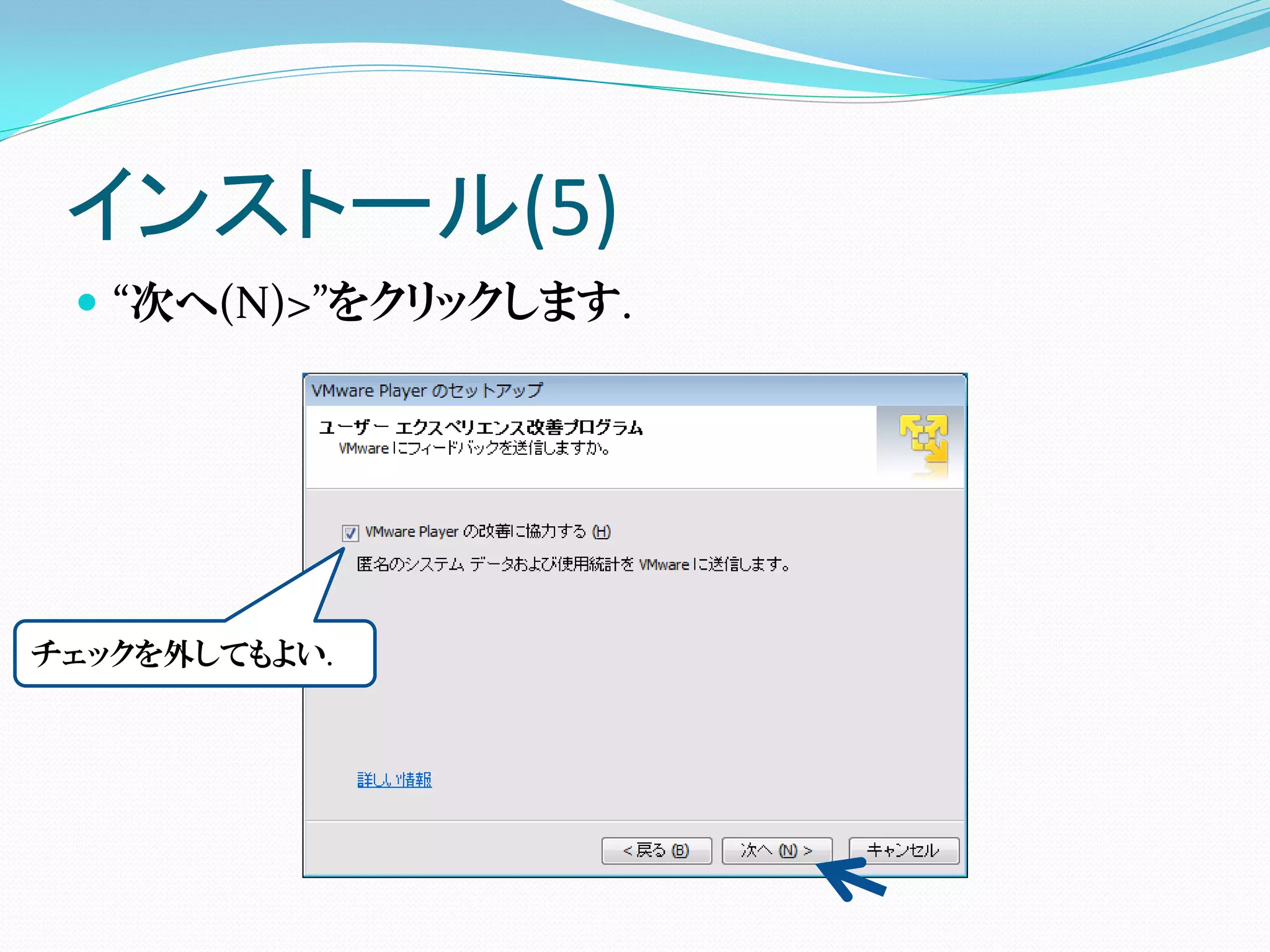 インストール(5)

• “次へ(N)>”をクリックします.

VMware Player のセットアップ

ユーザー エクスペリエンス改善プログラム
VMware にフィードバックを送信しますか。

VMware Player の改善に協力する (H)

匿名のシステム データおよび使用統計を VMware に送信します。

チェックを外してもよい.

詳しい情報

< 戻る (B)
次へ (N) >
キャンセル